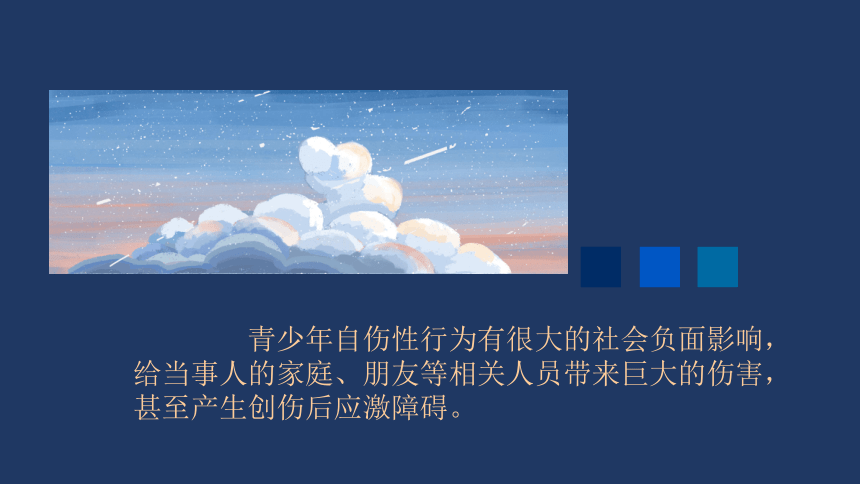 青少年自伤性行为有很大的社会负面影响，给当事人的家庭、朋友等相关人员带来巨大的伤害，甚至产生创伤后应激障碍。